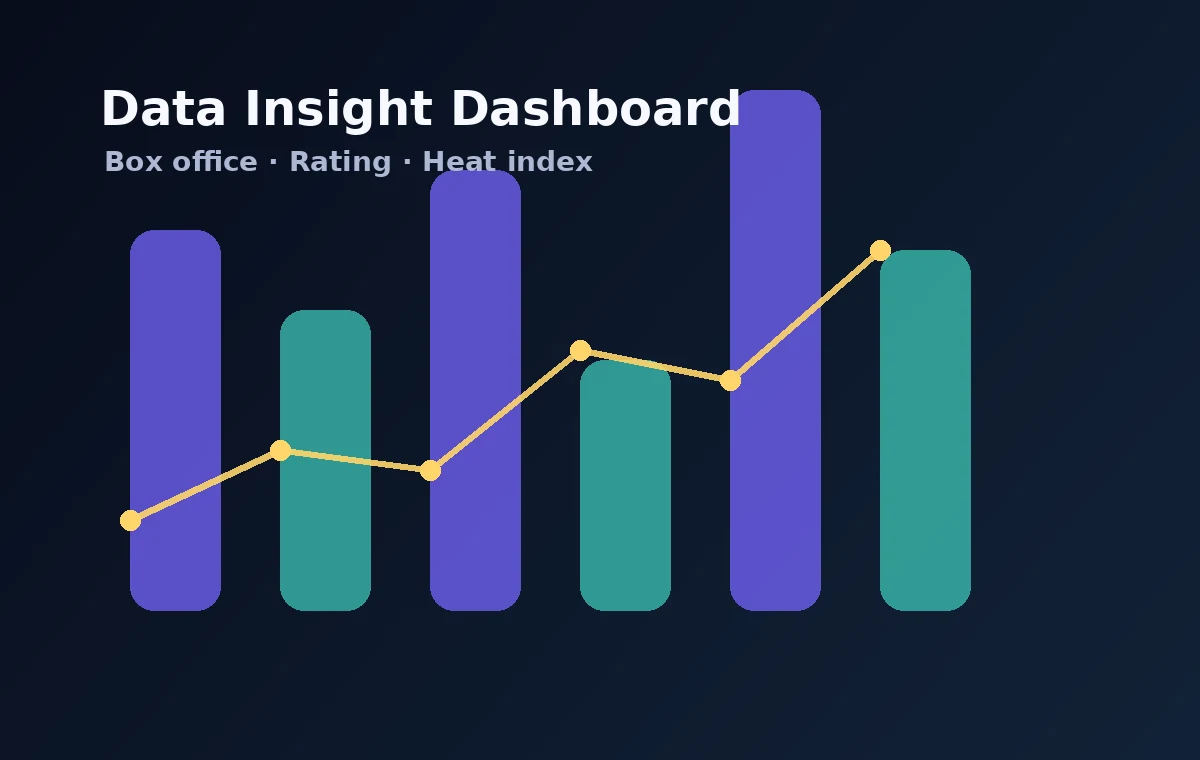 Data Insight Dashboard
Box office · Rating · Heat index